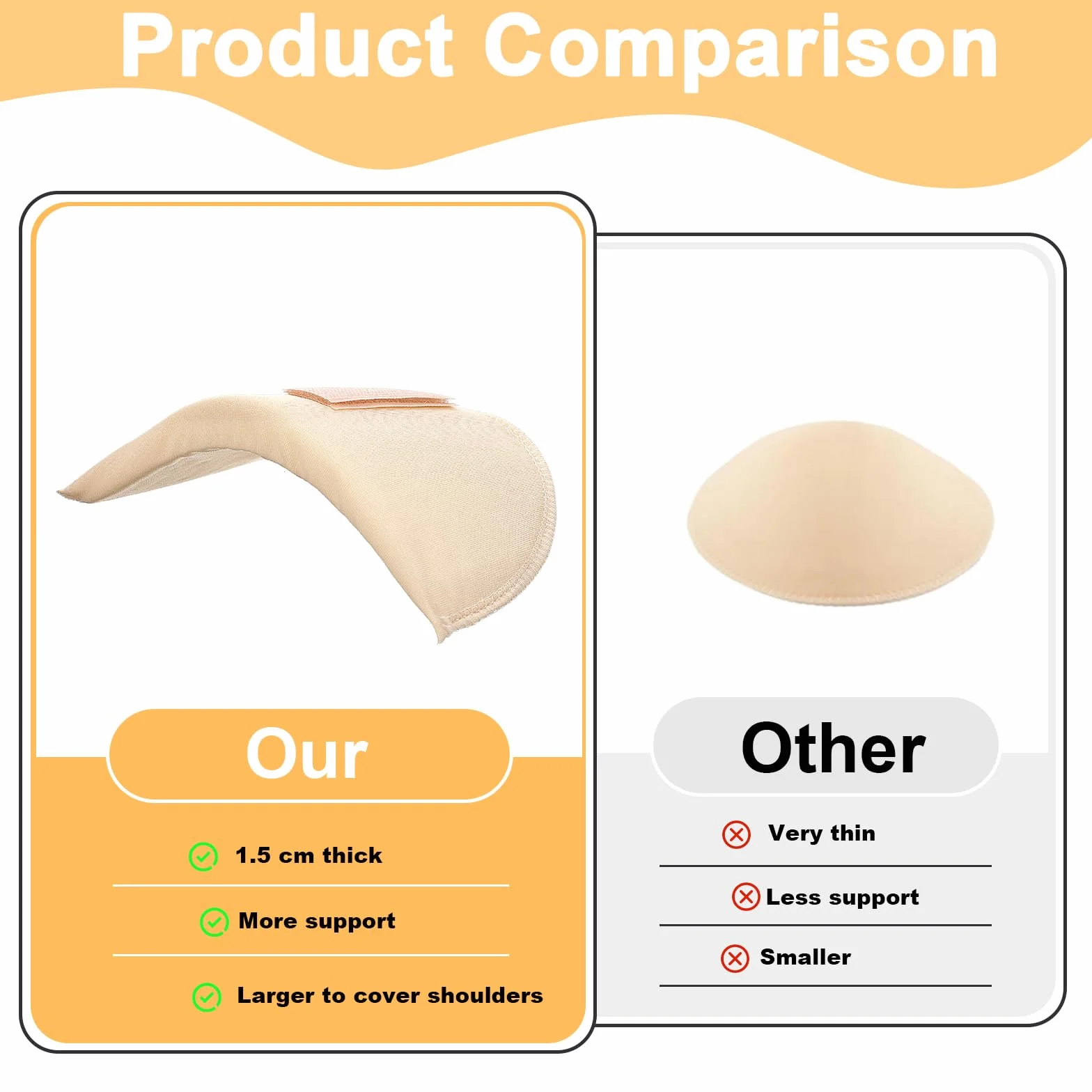 Product Comparison

Our

1.5 cm thick

More support

Larger to cover shoulders

Other

Very thin

Less support

Smaller